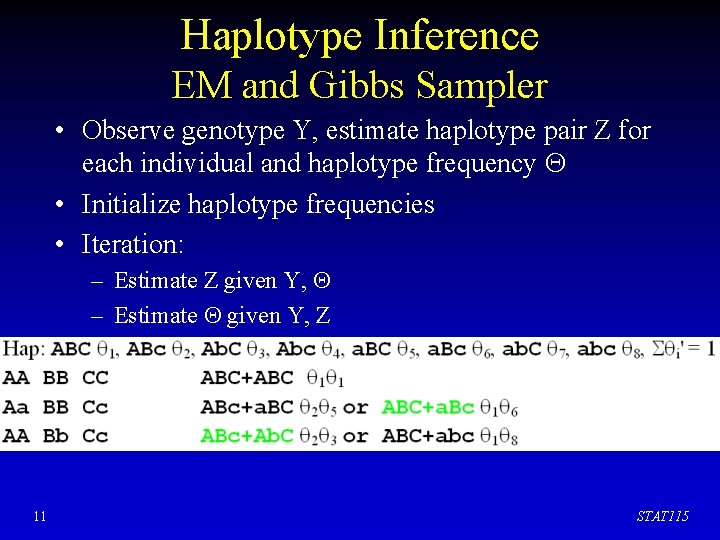 Haplotype Inference
EM and Gibbs Sampler

• Observe genotype Y, estimate haplotype pair Z for each individual and haplotype frequency $\Theta$

• Initialize haplotype frequencies

• Iteration:
– Estimate Z given Y, $\Theta$
– Estimate $\Theta$ given Y, Z

Hap: ABC $\theta_1$, ABc $\theta_2$, AbC $\theta_3$, Abc $\theta_4$, aBC $\theta_5$, aBc $\theta_6$, abC $\theta_7$, abc $\theta_8$, $\Sigma\theta_i' = 1$
AA BB CC ABC+ABC $\theta_1\theta_1$
Aa BB Cc ABc+aBC $\theta_2\theta_5$ or ABC+aBc $\theta_1\theta_6$
AA Bb Cc ABc+AbC $\theta_2\theta_3$ or ABC+abc $\theta_1\theta_8$

11

STAT115